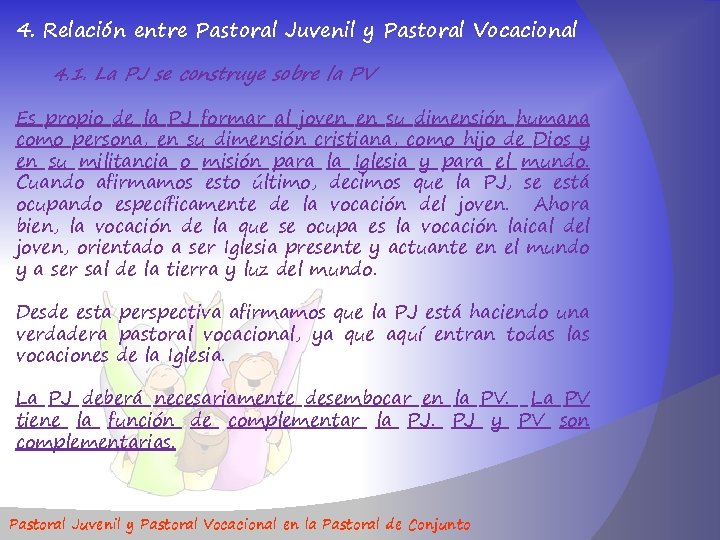 4. Relación entre Pastoral Juvenil y Pastoral Vocacional

4.1. La PJ se construye sobre la PV

Es propio de la PJ formar al joven en su dimensión humana como persona, en su dimensión cristiana, como hijo de Dios y en su militancia o misión para la Iglesia y para el mundo. Cuando afirmamos esto último, decimos que la PJ, se está ocupando específicamente de la vocación del joven. Ahora bien, la vocación de la que se ocupa es la vocación laical del joven, orientado a ser Iglesia presente y actuante en el mundo y a ser sal de la tierra y luz del mundo.

Desde esta perspectiva afirmamos que la PJ está haciendo una verdadera pastoral vocacional, ya que aquí entran todas las vocaciones de la Iglesia.

La PJ deberá necesariamente desembocar en la PV. La PV tiene la función de complementar la PJ. PJ y PV son complementarias.

Pastoral Juvenil y Pastoral Vocacional en la Pastoral de Conjunto